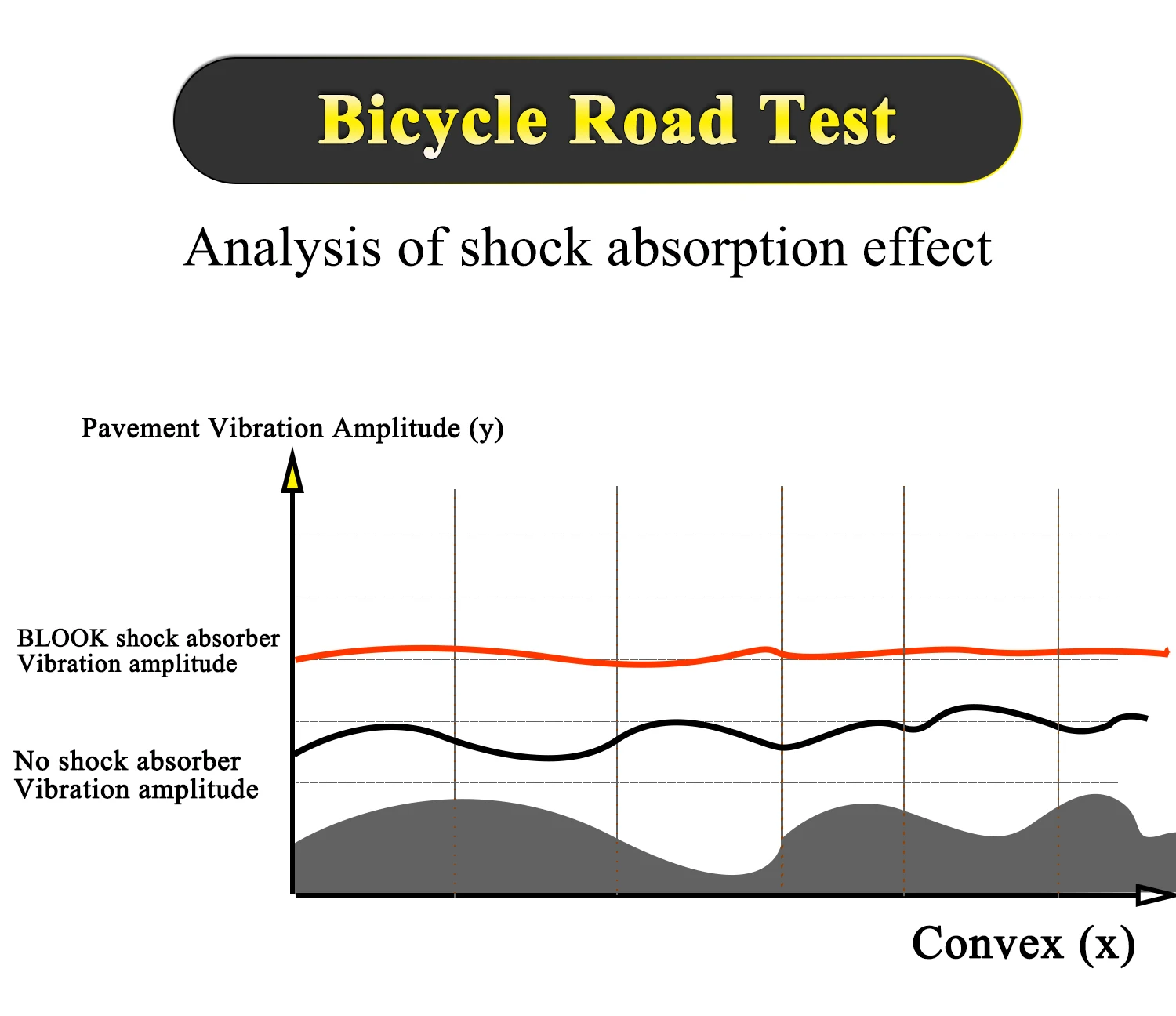 Bicycle Road Test

Analysis of shock absorption effect

Pavement Vibration Amplitude (y)

BLOOK shock absorber Vibration amplitude

No shock absorber Vibration amplitude

Convex (x)